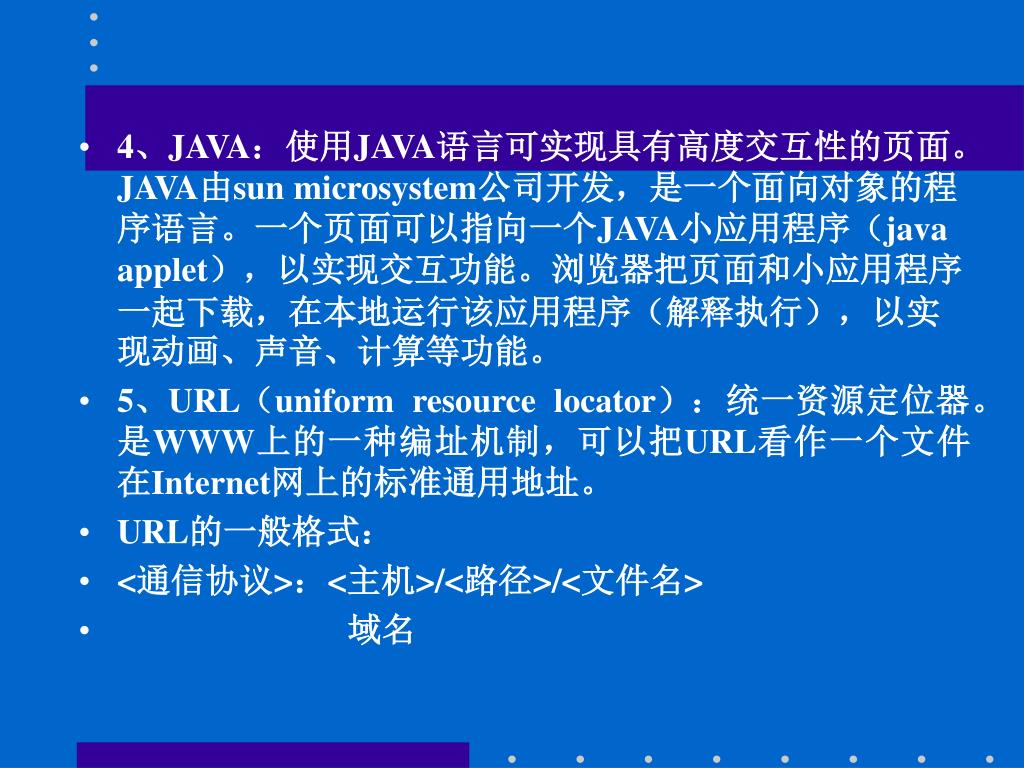 • 4、JAVA：使用JAVA语言可实现具有高度交互性的页面。JAVA由sun microsystem公司开发，是一个面向对象的程序语言。一个页面可以指向一个JAVA小应用程序（java applet），以实现交互功能。浏览器把页面和小应用程序一起下载，在本地运行该应用程序（解释执行），以实现动画、声音、计算等功能。

• 5、URL（uniform resource locator）：统一资源定位器。是WWW上的一种编址机制，可以把URL看作一个文件在Internet网上的标准通用地址。

• URL的一般格式：

• <通信协议>：<主机>/<路径>/<文件名>

• 域名